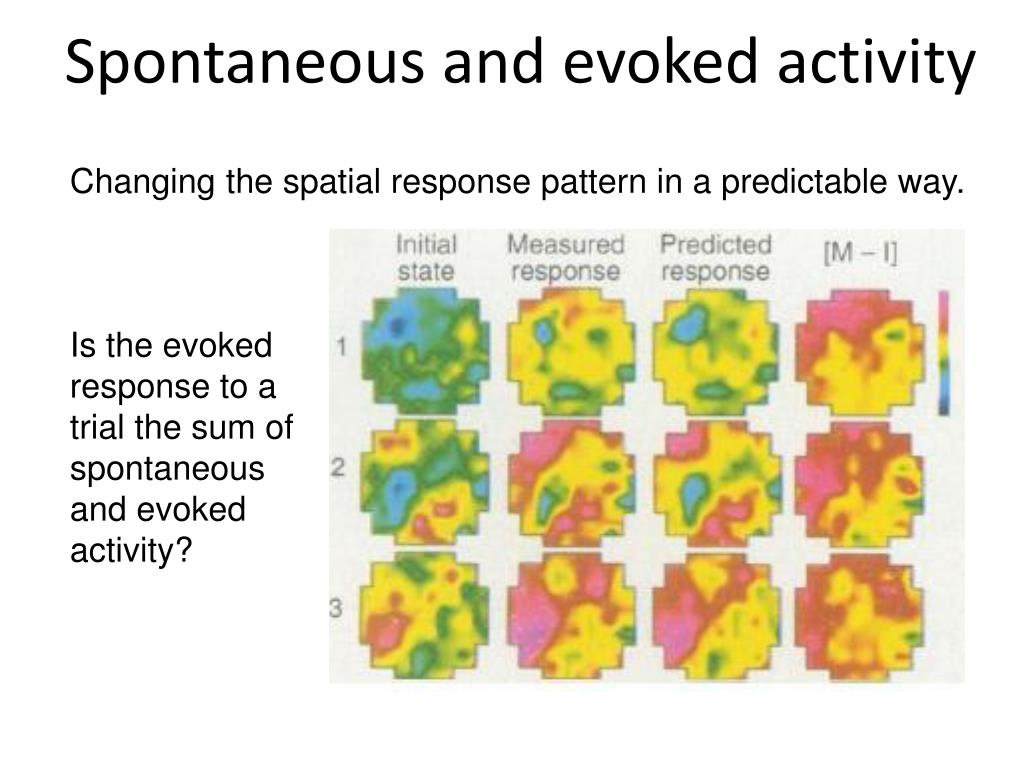 Spontaneous and evoked activity

Changing the spatial response pattern in a predictable way.

Is the evoked response to a trial the sum of spontaneous and evoked activity?

Initial state
Measured response
Predicted response
[M – I]

1
2
3